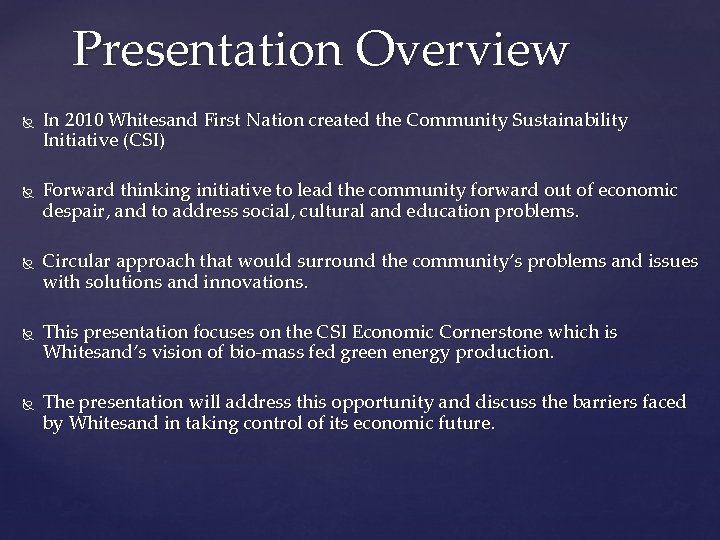 Presentation Overview

In 2010 Whitesand First Nation created the Community Sustainability Initiative (CSI)

Forward thinking initiative to lead the community forward out of economic despair, and to address social, cultural and education problems.

Circular approach that would surround the community's problems and issues with solutions and innovations.

This presentation focuses on the CSI Economic Cornerstone which is Whitesand's vision of bio-mass fed green energy production.

The presentation will address this opportunity and discuss the barriers faced by Whitesand in taking control of its economic future.